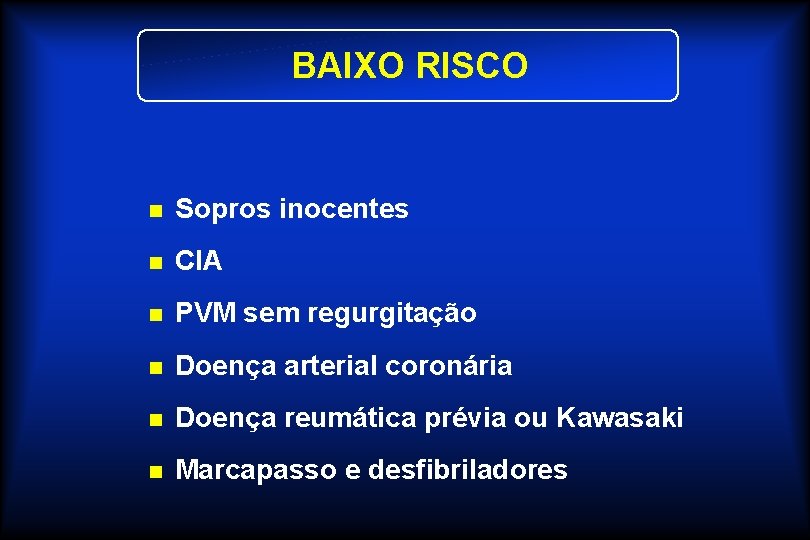 BAIXO RISCO

- Sopros inocentes
- CIA
- PVM sem regurgitação
- Doença arterial coronária
- Doença reumática prévia ou Kawasaki
- Marcapasso e desfibriladores